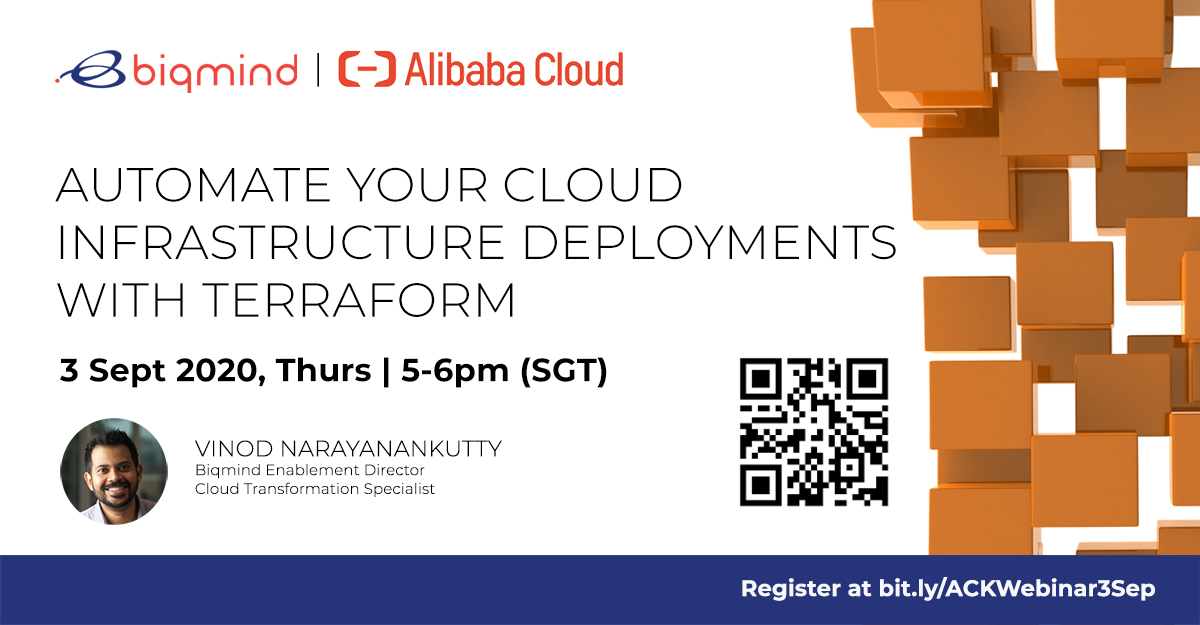 biqmind | Alibaba Cloud

AUTOMATE YOUR CLOUD INFRASTRUCTURE DEPLOYMENTS WITH TERRAFORM

3 Sept 2020, Thurs | 5-6pm (SGT)

VINOD NARAYANANKUTTY
Biqmind Enablement Director
Cloud Transformation Specialist

Register at bit.ly/ACKWebinar3Sep